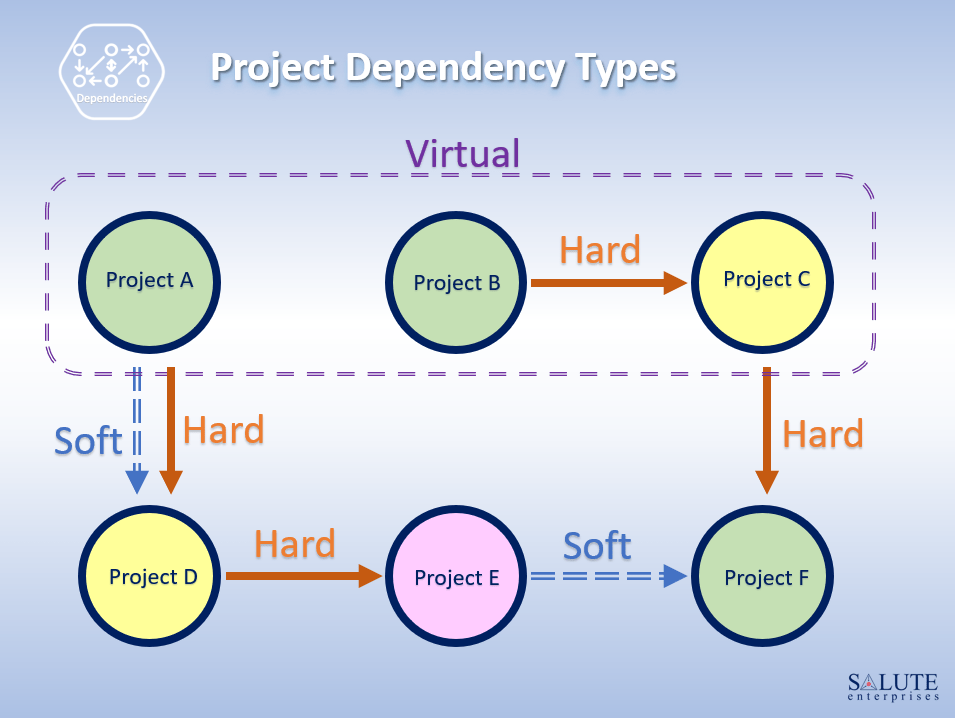 Dependencies

Project Dependency Types

Virtual

Project A

Project B

Hard

Project C

Soft

Hard

Hard

Project D

Hard

Project E

Soft

Project F

SALUTE
enterprises